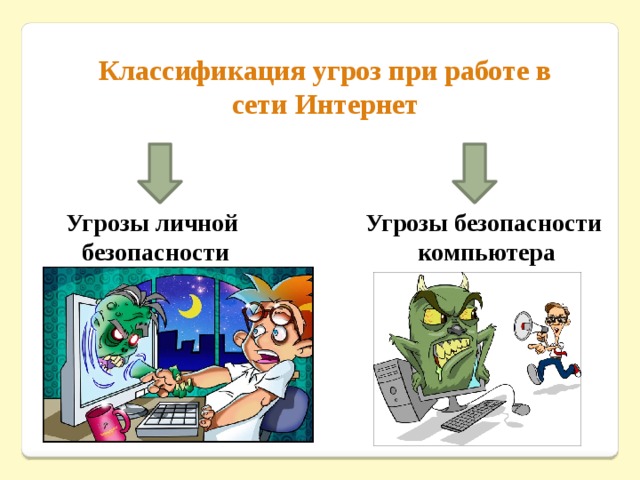 Классификация угроз при работе в сети Интернет

Угрозы личной безопасности

Угрозы безопасности компьютера